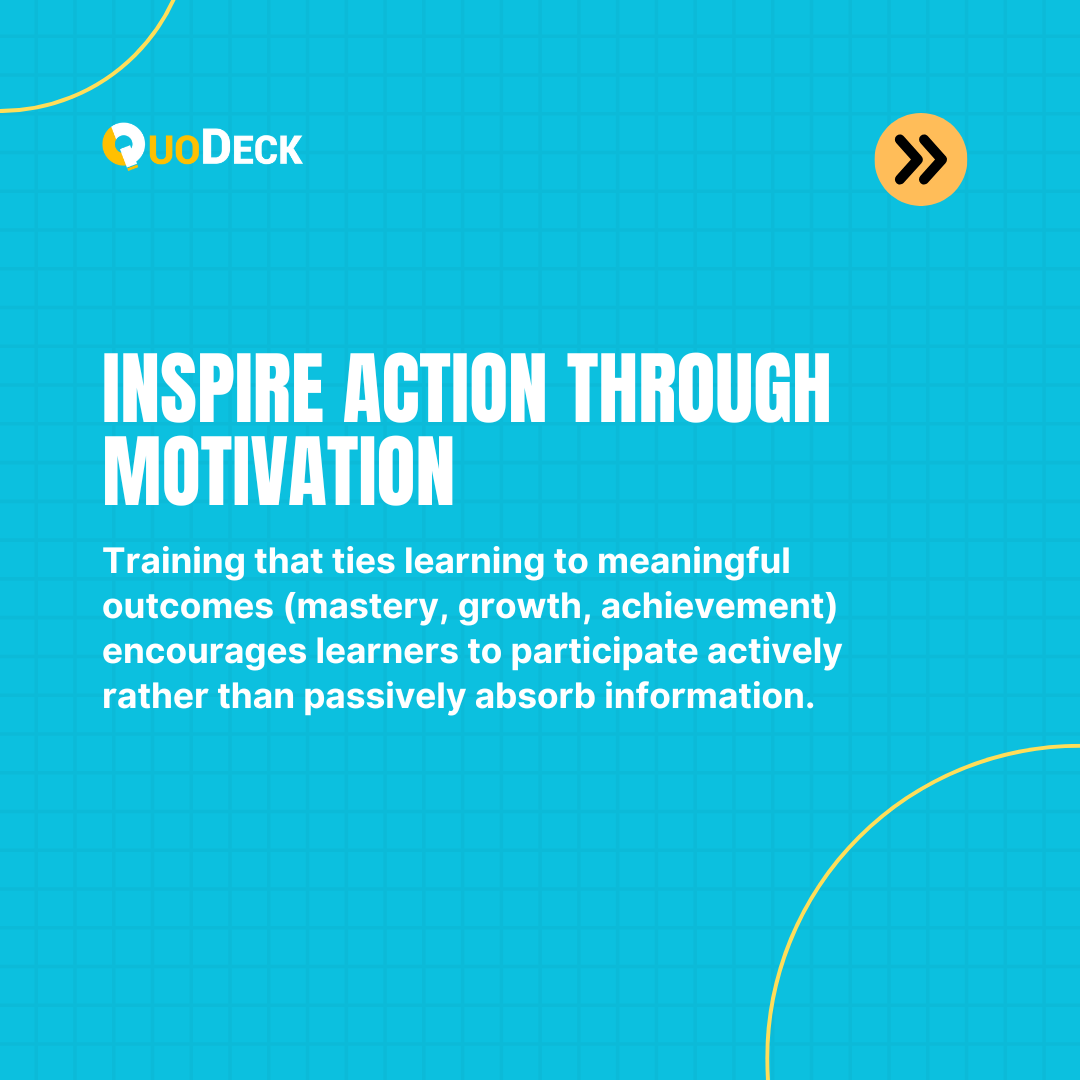 QuoDeck

INSPIRE ACTION THROUGH MOTIVATION

Training that ties learning to meaningful outcomes (mastery, growth, achievement) encourages learners to participate actively rather than passively absorb information.